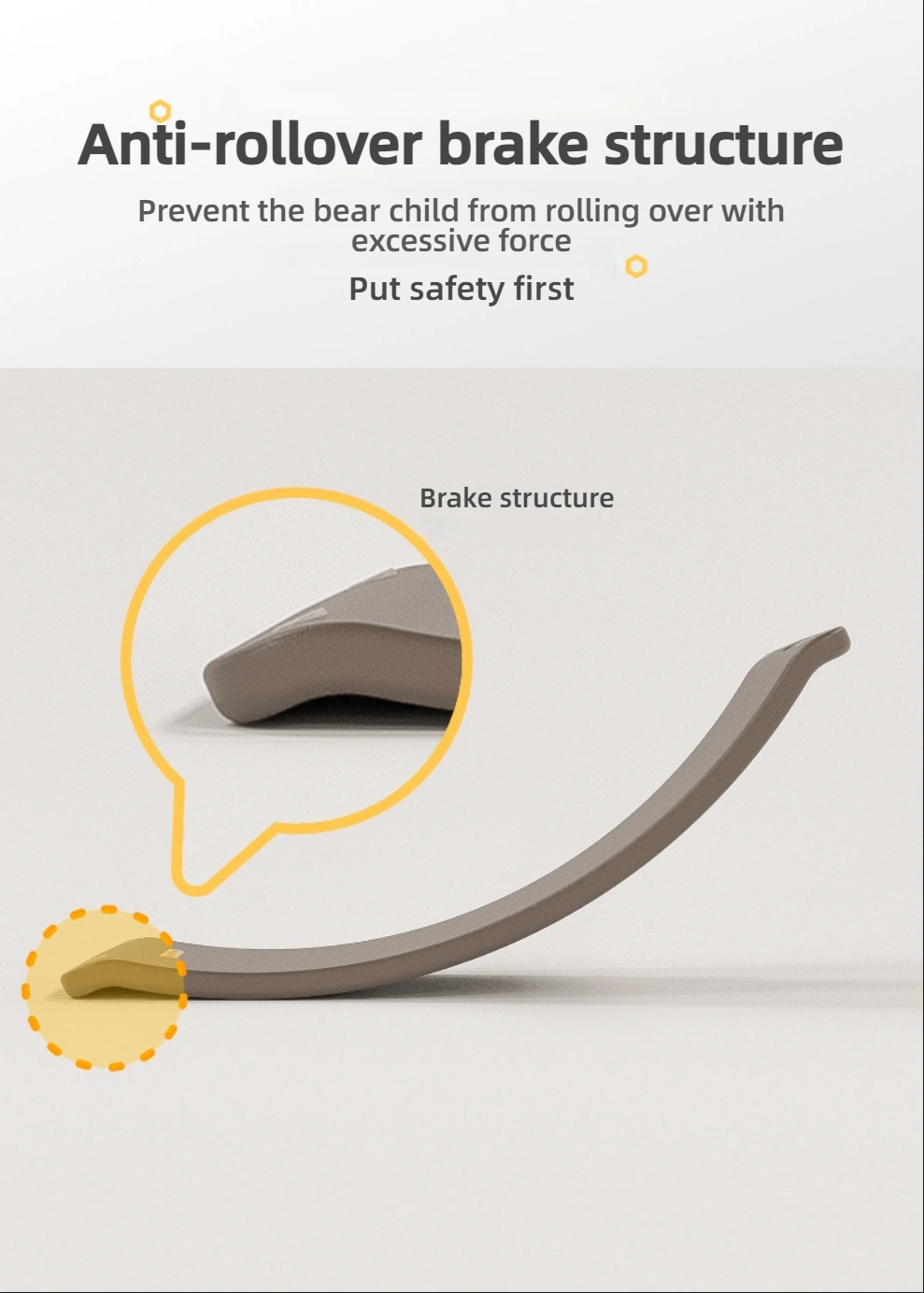 Anti-rollover brake structure

Prevent the bear child from rolling over with excessive force

Put safety first

Brake structure